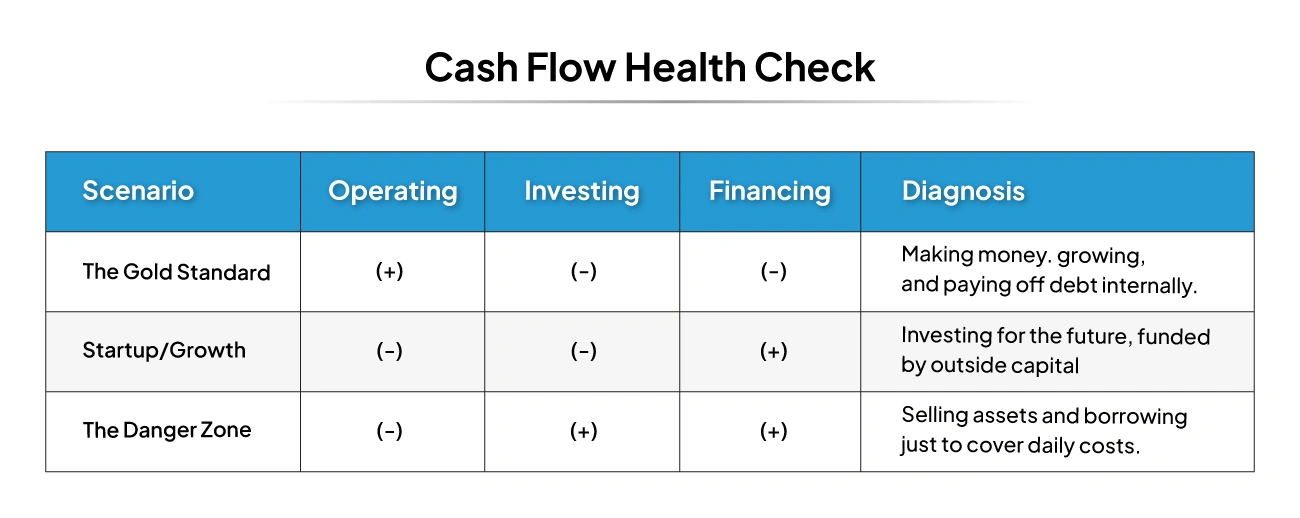 Cash Flow Health Check

| Scenario | Operating | Investing | Financing | Diagnosis |
|---|---|---|---|---|
| The Gold Standard | (+) | (-) | (-) | Making money. growing, and paying off debt internally. |
| Startup/Growth | (-) | (-) | (+) | Investing for the future, funded by outside capital |
| The Danger Zone | (-) | (+) | (+) | Selling assets and borrowing just to cover daily costs. |